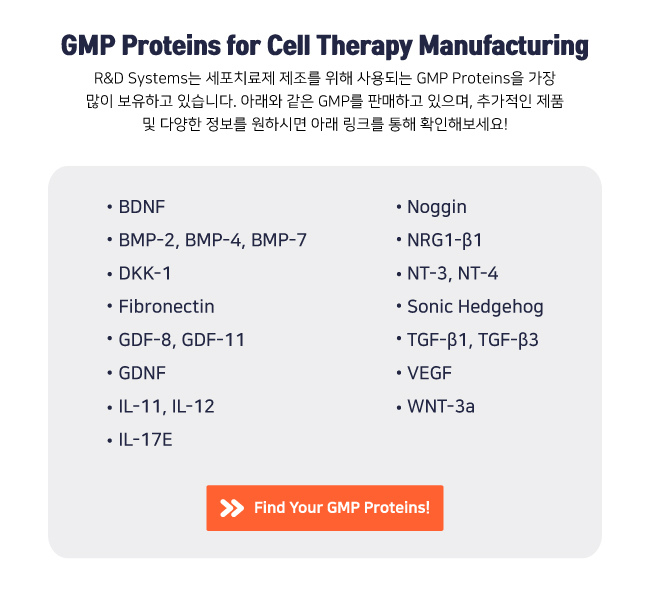 GMP Proteins for Cell Therapy Manufacturing

R&D Systems는 세포치료제 제조를 위해 사용되는 GMP Proteins을 가장 많이 보유하고 있습니다. 아래와 같은 GMP를 판매하고 있으며, 추가적인 제품 및 다양한 정보를 원하시면 아래 링크를 통해 확인해보세요!

• BDNF
• BMP-2, BMP-4, BMP-7
• DKK-1
• Fibronectin
• GDF-8, GDF-11
• GDNF
• IL-11, IL-12
• IL-17E

• Noggin
• NRG1-β1
• NT-3, NT-4
• Sonic Hedgehog
• TGF-β1, TGF-β3
• VEGF
• WNT-3a

Find Your GMP Proteins!